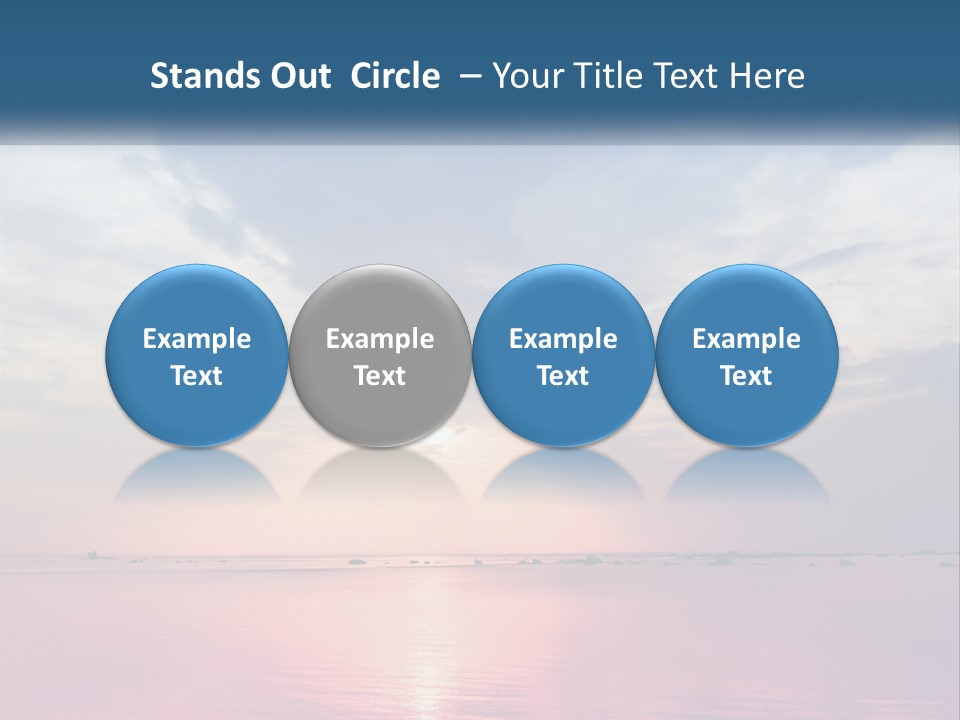 Stands Out Circle – Your Title Text Here

Example Text

Example Text

Example Text

Example Text